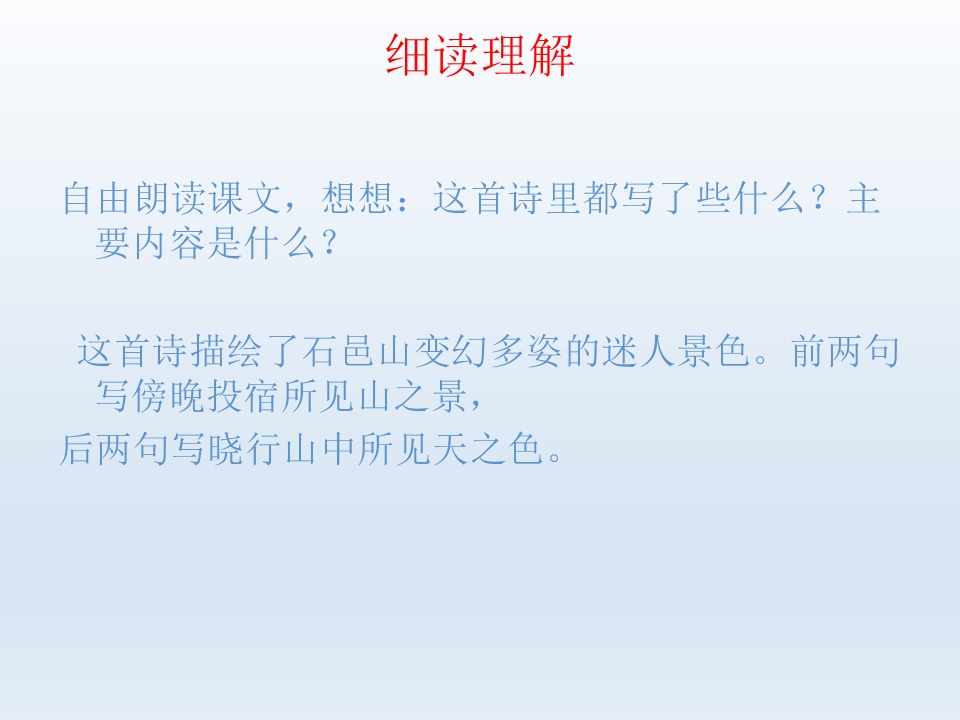 细读理解

自由朗读课文，想想：这首诗里都写了些什么？主要内容是什么？

这首诗描绘了石邑山变幻多姿的迷人景色。前两句写傍晚投宿所见山之景，

后两句写晓行山中所见天之色。